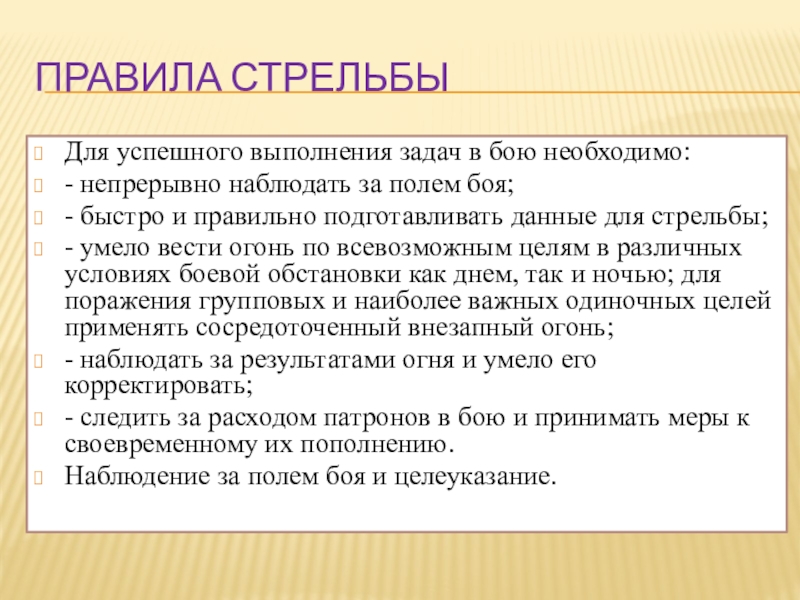 ПРАВИЛА СТРЕЛЬБЫ

Для успешного выполнения задач в бою необходимо:

- непрерывно наблюдать за полем боя;

- быстро и правильно подготавливать данные для стрельбы;

- умело вести огонь по всевозможным целям в различных условиях боевой обстановки как днем, так и ночью; для поражения групповых и наиболее важных одиночных целей применять сосредоточенный внезапный огонь;

- наблюдать за результатами огня и умело его корректировать;

- следить за расходом патронов в бою и принимать меры к своевременному их пополнению.

Наблюдение за полем боя и целеуказание.